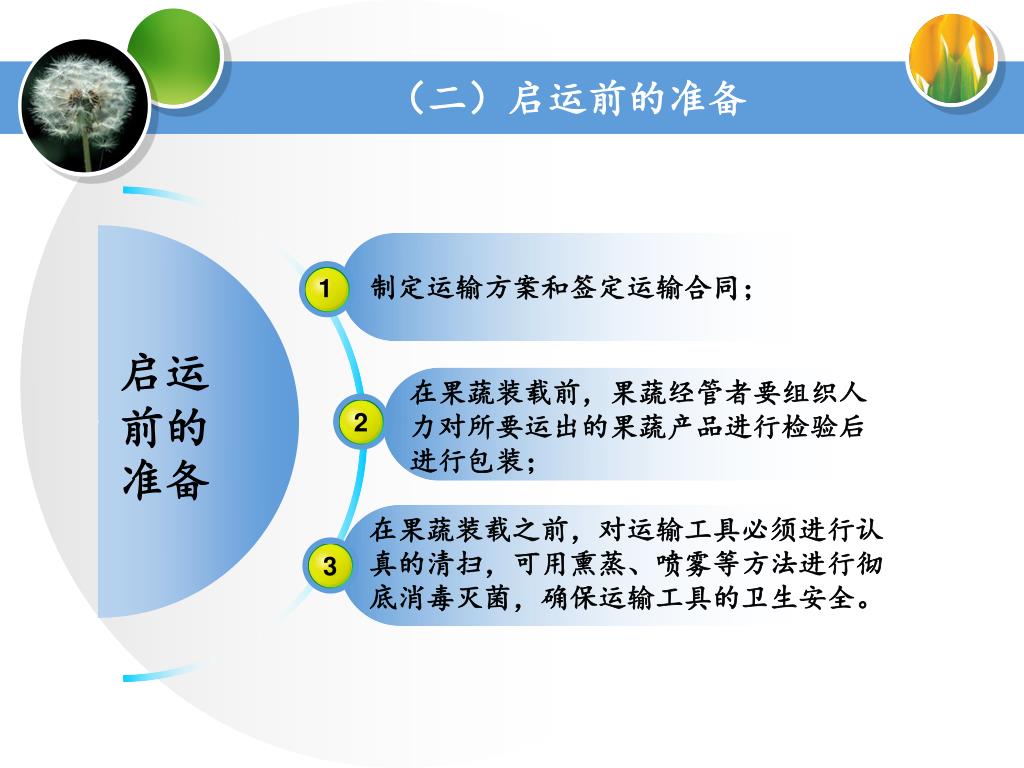 （二）启运前的准备

启运前的准备

1 制定运输方案和签定运输合同；

2 在果蔬装载前，果蔬经管者要组织人力对所要运出的果蔬产品进行检验后进行包装；

3 在果蔬装载之前，对运输工具必须进行认真的清扫，可用熏蒸、喷雾等方法进行彻底消毒灭菌，确保运输工具的卫生安全。